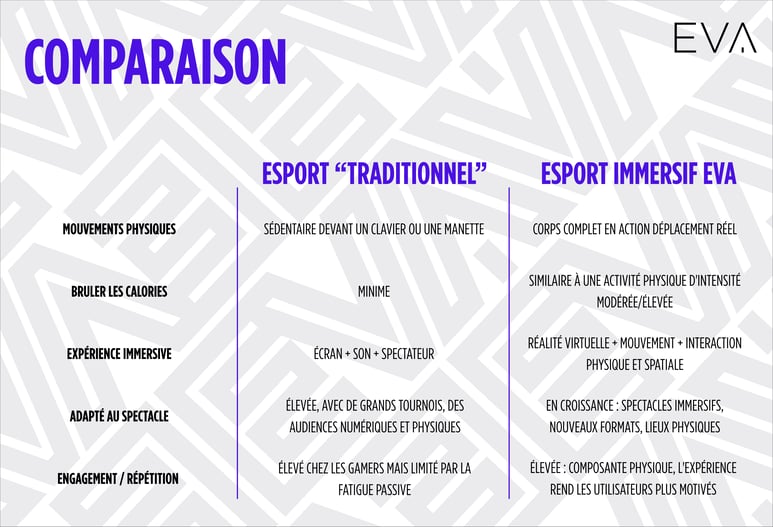 COMPARAISON

EVA

| | ESPORT “TRADITIONNEL” | ESPORT IMMERSIF EVA |
|---|---|---|
| MOUVEMENTS PHYSIQUES | SÉDENTAIRE DEVANT UN CLAVIER OU UNE MANETTE | CORPS COMPLET EN ACTION DÉPLACEMENT RÉEL |
| BRULER LES CALORIES | MINIME | SIMILAIRE À UNE ACTIVITÉ PHYSIQUE D'INTENSITÉ MODÉRÉE/ÉLEVÉE |
| EXPÉRIENCE IMMERSIVE | ÉCRAN + SON + SPECTATEUR | RÉALITÉ VIRTUELLE + MOUVEMENT + INTERACTION PHYSIQUE ET SPATIALE |
| ADAPTÉ AU SPECTACLE | ÉLEVÉE, AVEC DE GRANDS TOURNOIS, DES AUDIENCES NUMÉRIQUES ET PHYSIQUES | EN CROISSANCE : SPECTACLES IMMERSIFS, NOUVEAUX FORMATS, LIEUX PHYSIQUES |
| ENGAGEMENT / RÉPÉTITION | ÉLEVÉ CHEZ LES GAMERS MAIS LIMITÉ PAR LA FATIGUE PASSIVE | ÉLEVÉE : COMPOSANTE PHYSIQUE, L'EXPÉRIENCE REND LES UTILISATEURS PLUS MOTIVÉS |